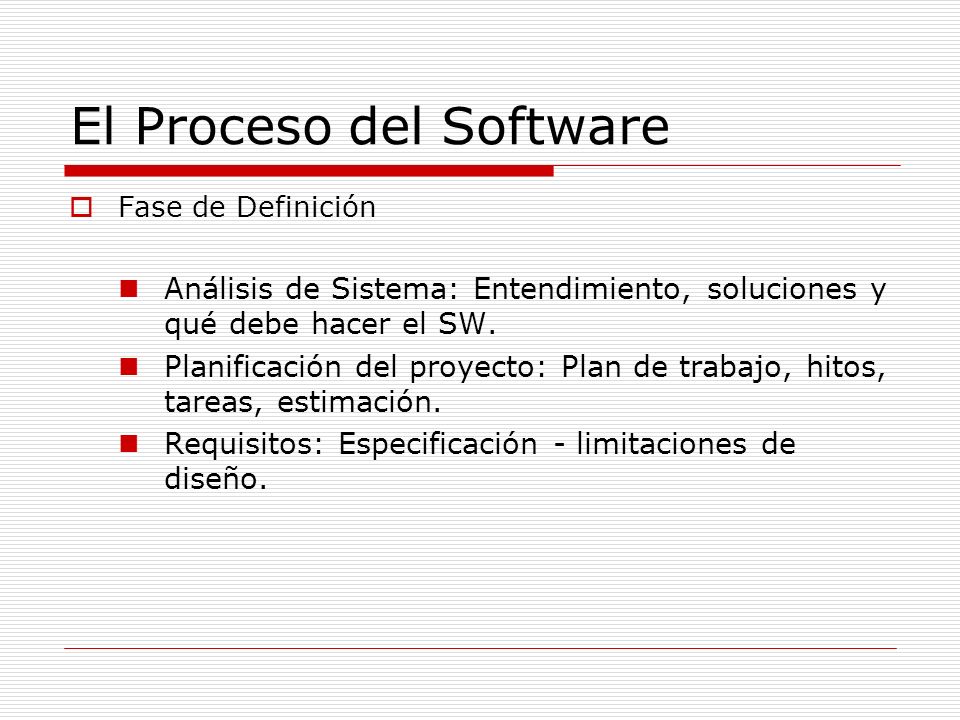 El Proceso del Software

Fase de Definición

Análisis de Sistema: Entendimiento, soluciones y qué debe hacer el SW.

Planificación del proyecto: Plan de trabajo, hitos, tareas, estimación.

Requisitos: Especificación - limitaciones de diseño.